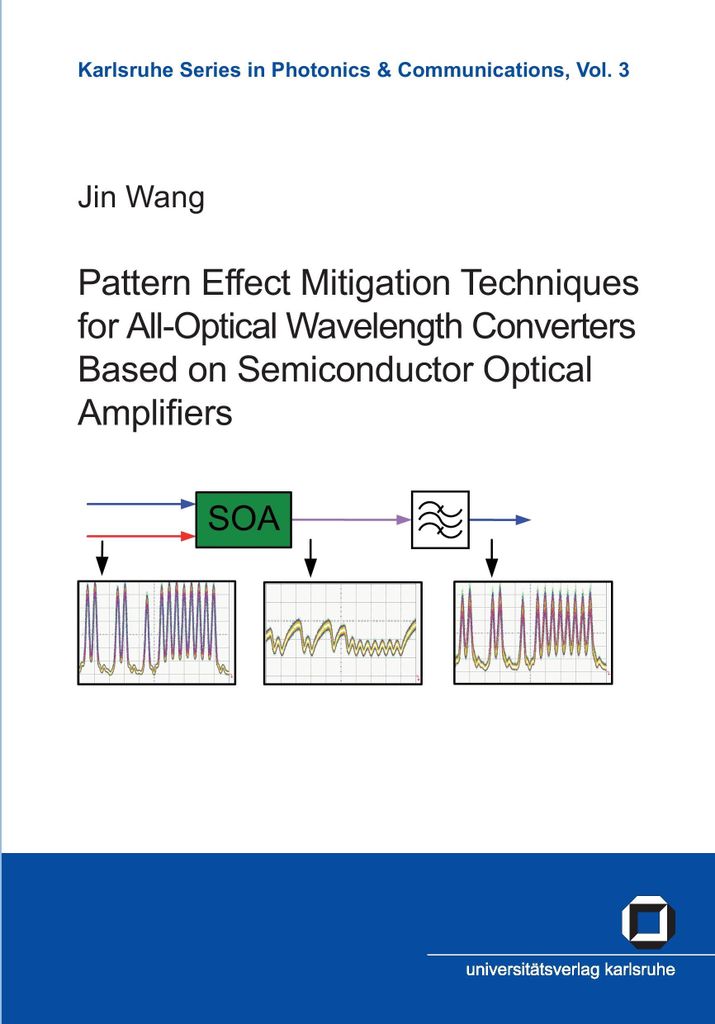 Karlsruhe Series in Photonics & Communications, Vol. 3

Jin Wang

Pattern Effect Mitigation Techniques for All-Optical Wavelength Converters Based on Semiconductor Optical Amplifiers

SOA

universitätsverlag karlsruhe